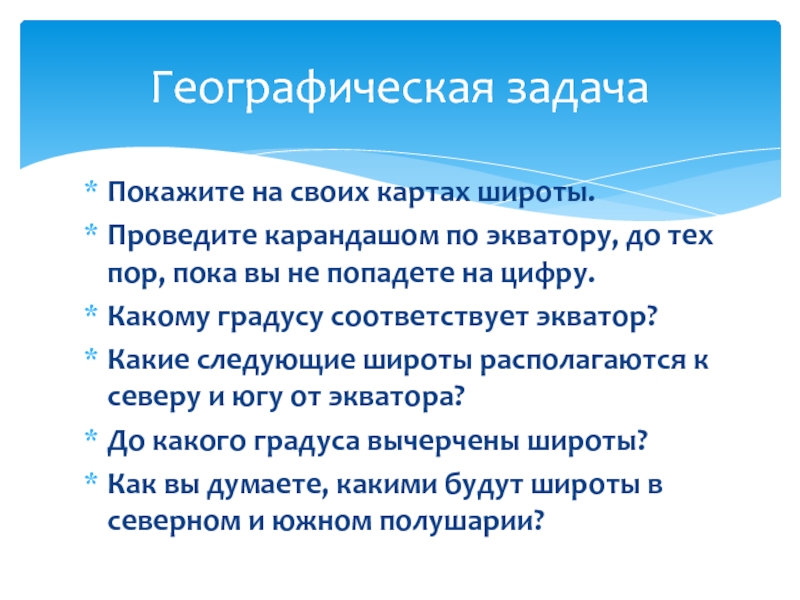 Географическая задача

* Покажите на своих картах широты.
* Проведите карандашом по экватору, до тех пор, пока вы не попадете на цифру.
* Какому градусу соответствует экватор?
* Какие следующие широты располагаются к северу и югу от экватора?
* До какого градуса вычерчены широты?
* Как вы думаете, какими будут широты в северном и южном полушарии?